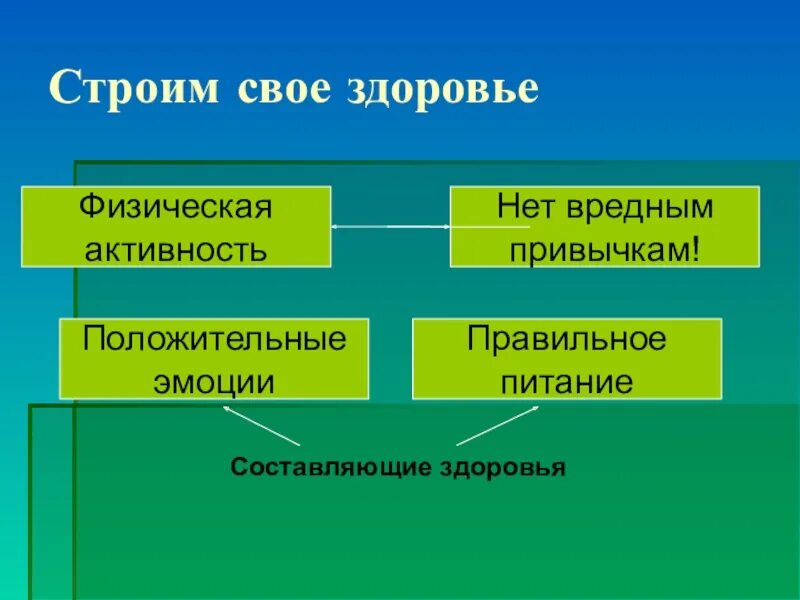 Строим свое здоровье

Физическая активность

Нет вредным привычкам!

Положительные эмоции

Правильное питание

Составляющие здоровья